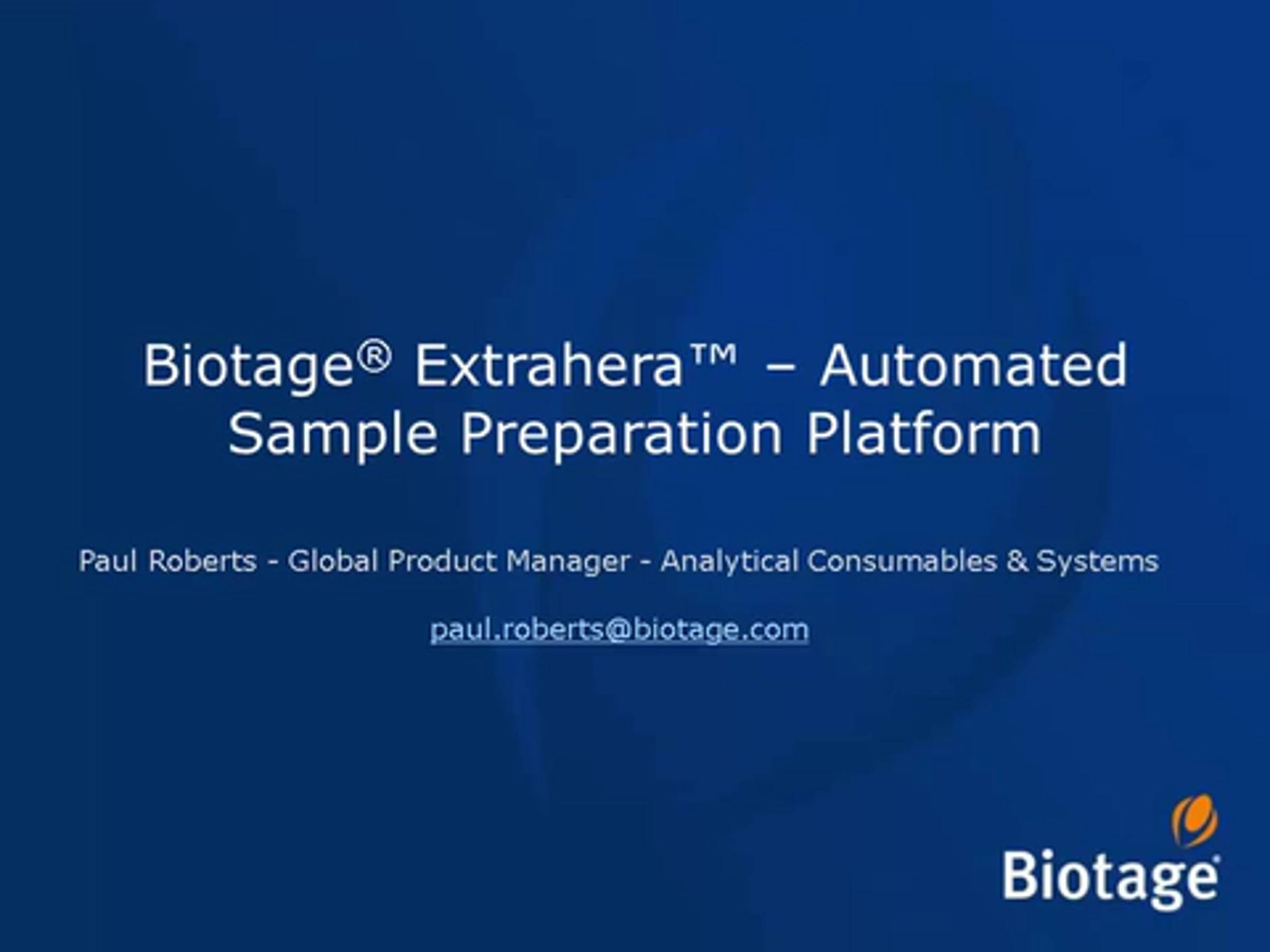 Biotage® Extrahera™ – Automated Sample Preparation Platform

Paul Roberts - Global Product Manager - Analytical Consumables & Systems

paul.roberts@biotage.com

Biotage®